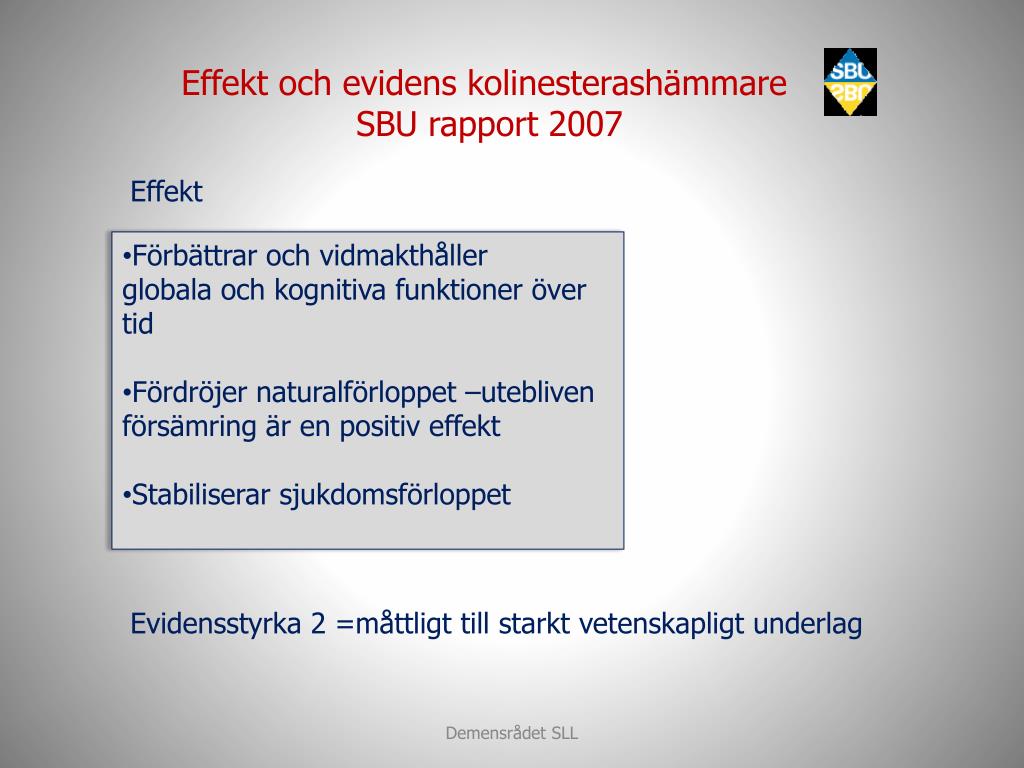 Effekt och evidens kolinesterashämmare
SBU rapport 2007

SBU

Effekt

•Förbättrar och vidmakthåller globala och kognitiva funktioner över tid

•Fördröjer naturalförloppet –utebliven försämring är en positiv effekt

•Stabiliserar sjukdomsförloppet

Evidensstyrka 2 =måttligt till starkt vetenskapligt underlag

Demensrådet SLL